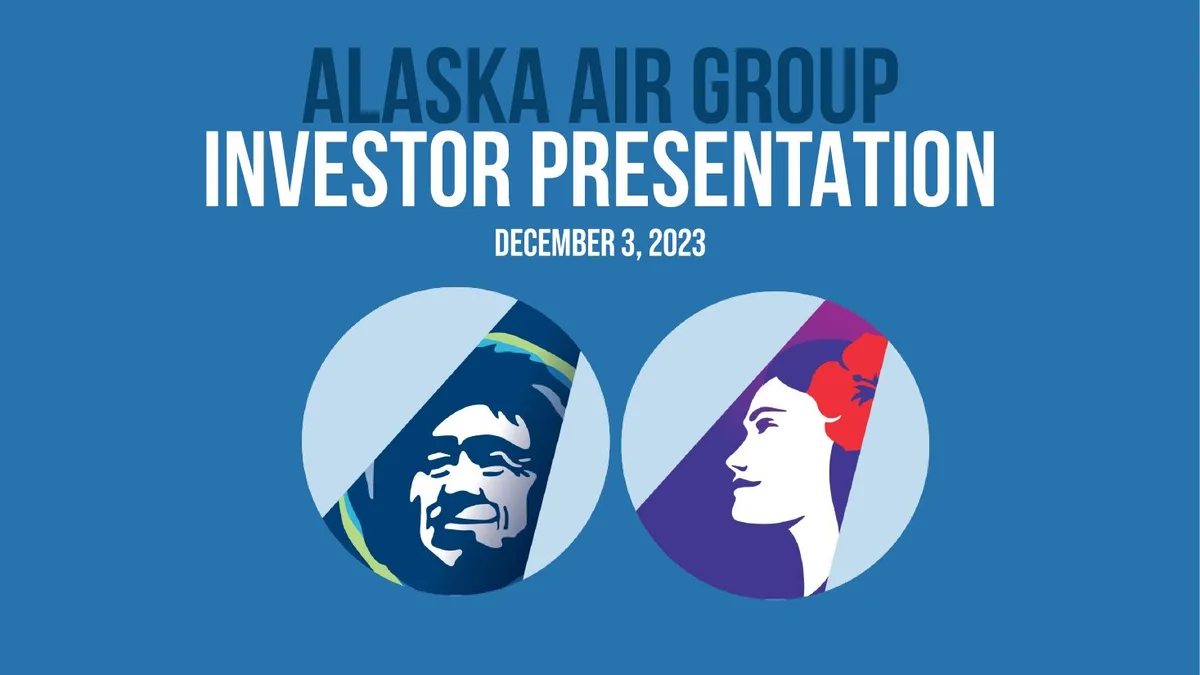 ALASKA AIR GROUP
INVESTOR PRESENTATION
DECEMBER 3, 2023